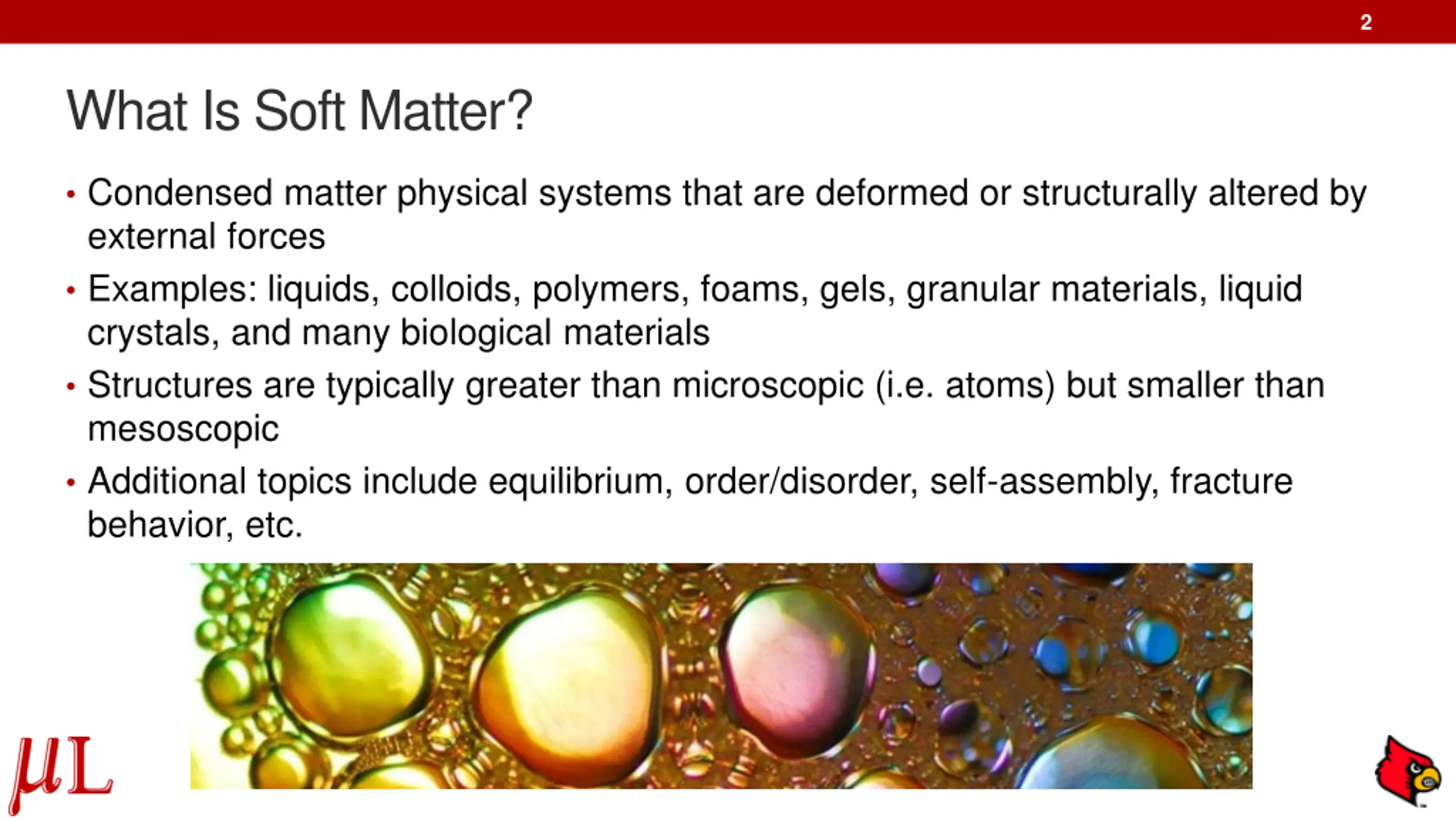 2

What Is Soft Matter?

• Condensed matter physical systems that are deformed or structurally altered by external forces
• Examples: liquids, colloids, polymers, foams, gels, granular materials, liquid crystals, and many biological materials
• Structures are typically greater than microscopic (i.e. atoms) but smaller than mesoscopic
• Additional topics include equilibrium, order/disorder, self-assembly, fracture behavior, etc.

$\mu$L